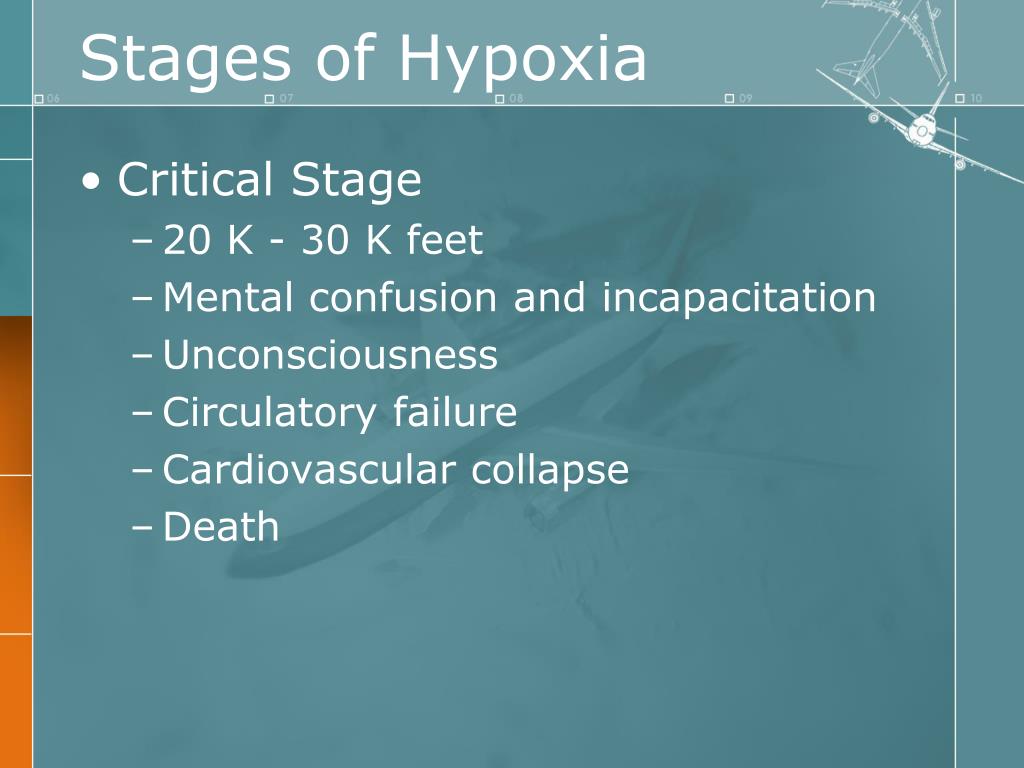 Stages of Hypoxia

06 07 08 09 10

• Critical Stage
– 20 K - 30 K feet
– Mental confusion and incapacitation
– Unconsciousness
– Circulatory failure
– Cardiovascular collapse
– Death